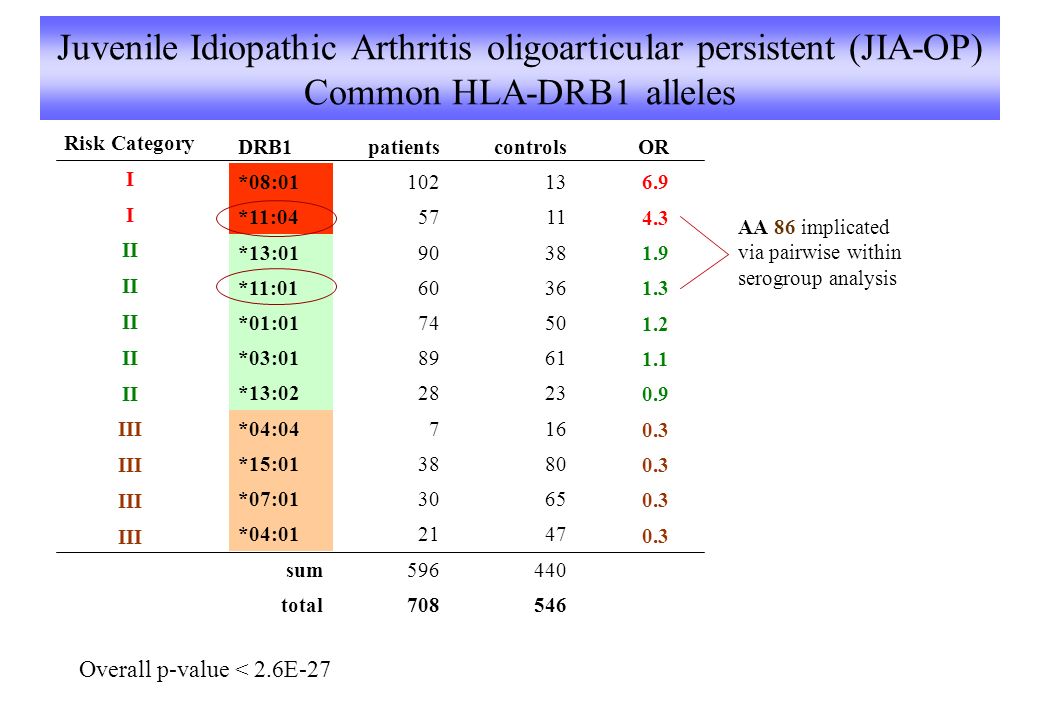 Juvenile Idiopathic Arthritis oligoarticular persistent (JIA-OP)
Common HLA-DRB1 alleles

| Risk Category | DRB1 | patients | controls | OR |
|---|---|---|---|---|
| I | *08:01 | 102 | 13 | 6.9 |
| I | *11:04 | 57 | 11 | 4.3 |
| II | *13:01 | 90 | 38 | 1.9 |
| II | *11:01 | 60 | 36 | 1.3 |
| II | *01:01 | 74 | 50 | 1.2 |
| II | *03:01 | 89 | 61 | 1.1 |
| II | *13:02 | 28 | 23 | 0.9 |
| III | *04:04 | 7 | 16 | 0.3 |
| III | *15:01 | 38 | 80 | 0.3 |
| III | *07:01 | 30 | 65 | 0.3 |
| III | *04:01 | 21 | 47 | 0.3 |
| | sum | 596 | 440 | |
| | total | 708 | 546 | |

AA 86 implicated via pairwise within serogroup analysis

Overall p-value < 2.6E-27